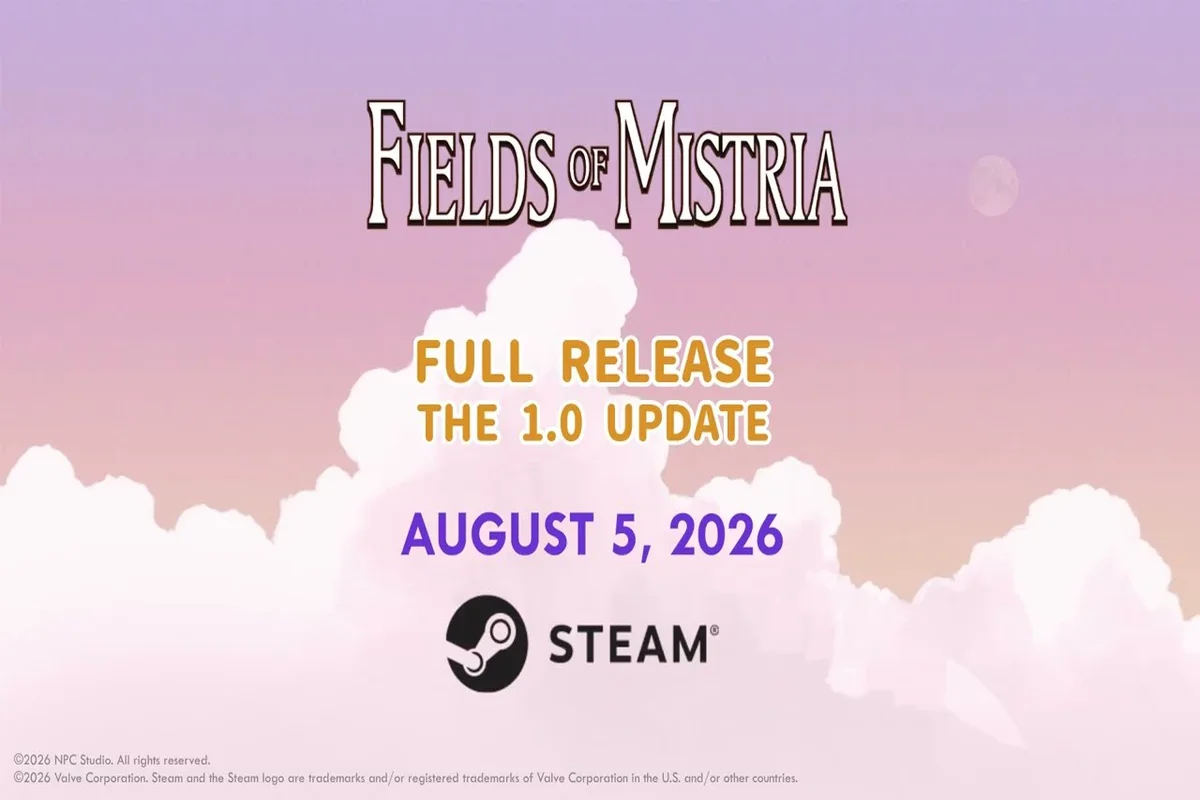 FIELDS OF MISTRIA

FULL RELEASE
THE 1.0 UPDATE

AUGUST 5, 2026

STEAM®

©2026 NPC Studio. All rights reserved.
©2026 Valve Corporation. Steam and the Steam logo are trademarks and/or registered trademarks of Valve Corporation in the U.S. and/or other countries.